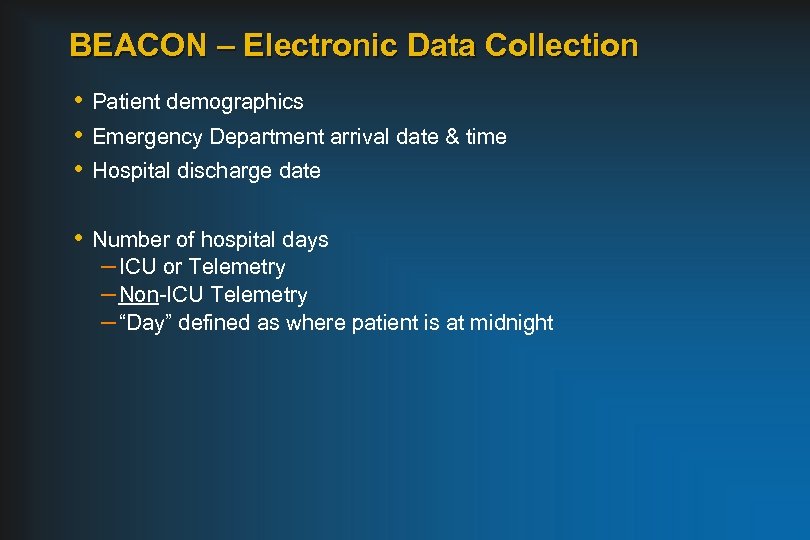 BEACON – Electronic Data Collection

• Patient demographics
• Emergency Department arrival date & time
• Hospital discharge date

• Number of hospital days
– ICU or Telemetry
– Non-ICU Telemetry
– “Day” defined as where patient is at midnight